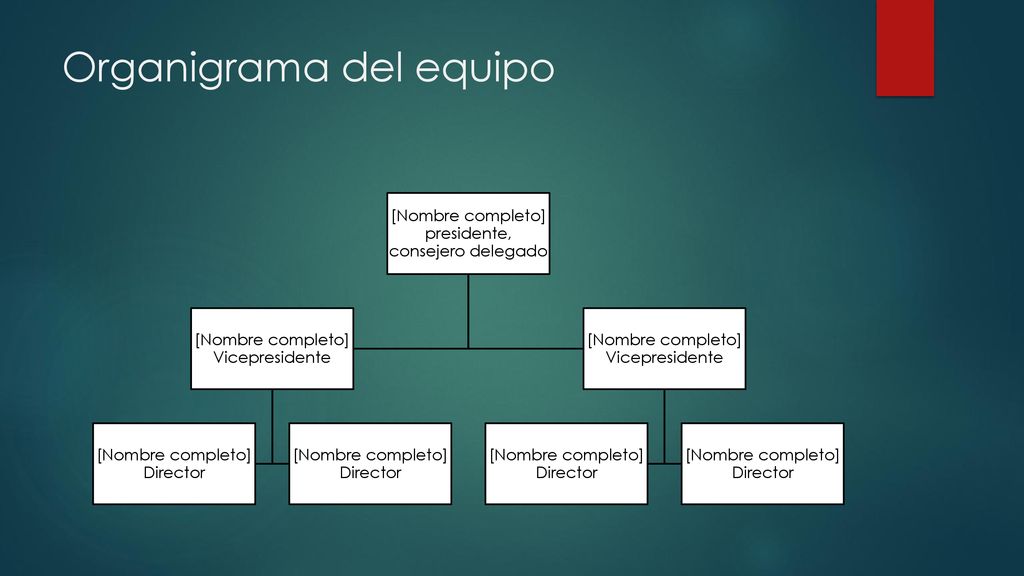 Organigrama del equipo

[Nombre completo] presidente, consejero delegado

[Nombre completo] Vicepresidente

[Nombre completo] Vicepresidente

[Nombre completo] Director

[Nombre completo] Director

[Nombre completo] Director

[Nombre completo] Director